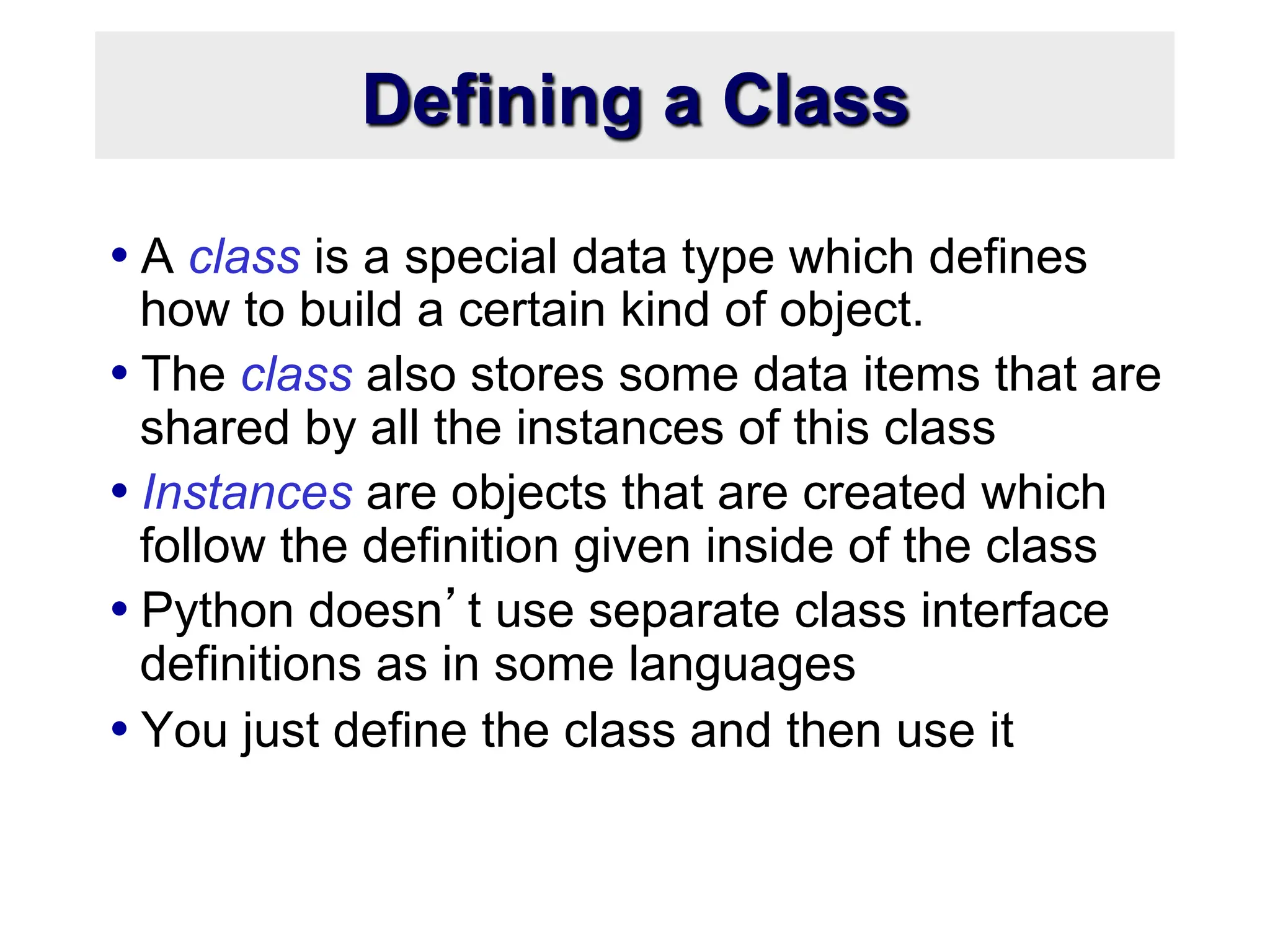 Defining a Class

• A class is a special data type which defines how to build a certain kind of object.
• The class also stores some data items that are shared by all the instances of this class
• Instances are objects that are created which follow the definition given inside of the class
• Python doesn’t use separate class interface definitions as in some languages
• You just define the class and then use it